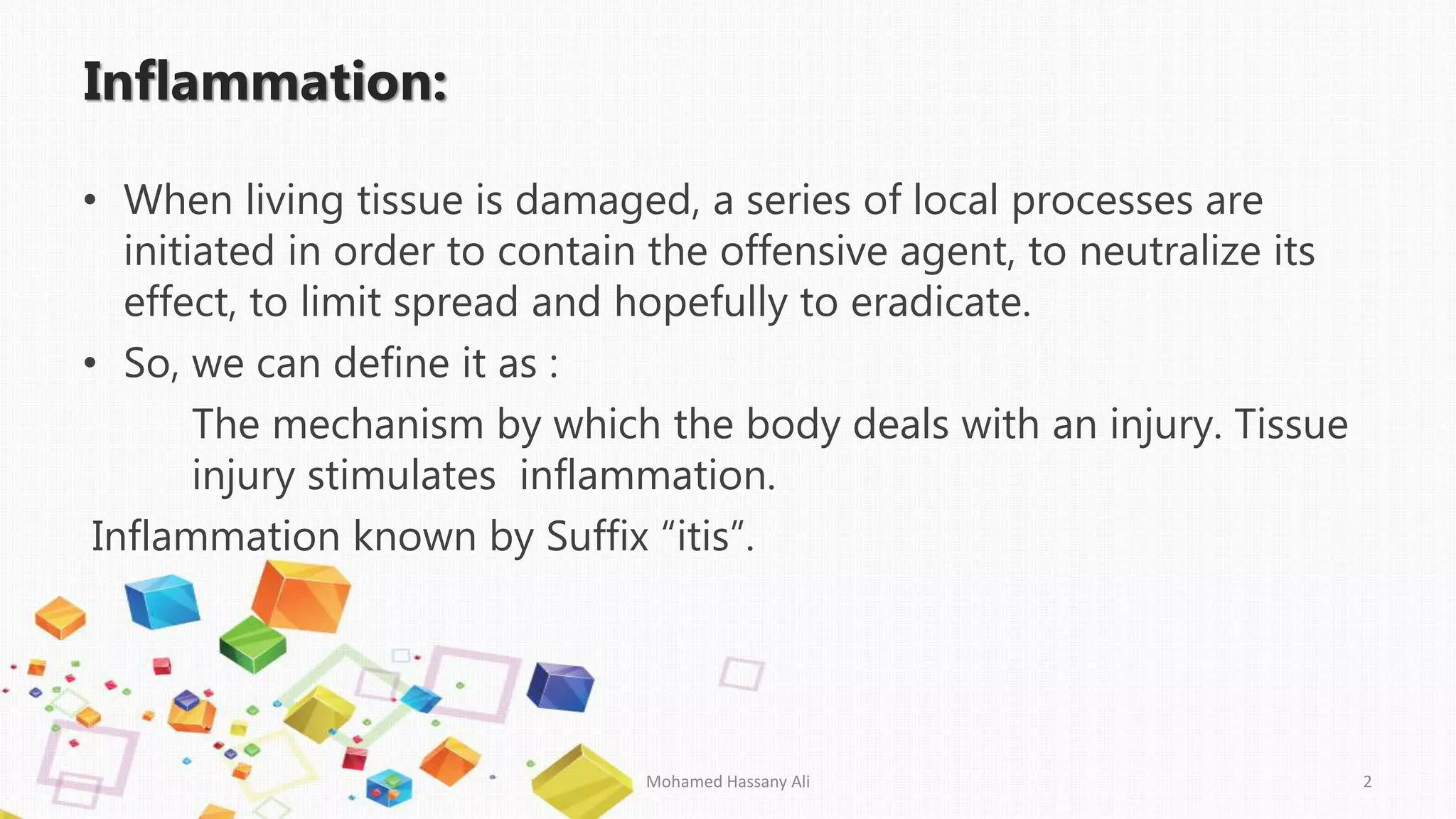 Inflammation:

• When living tissue is damaged, a series of local processes are initiated in order to contain the offensive agent, to neutralize its effect, to limit spread and hopefully to eradicate.

• So, we can define it as :

The mechanism by which the body deals with an injury. Tissue injury stimulates  inflammation.

Inflammation known by Suffix “itis”.

Mohamed Hassany Ali

2